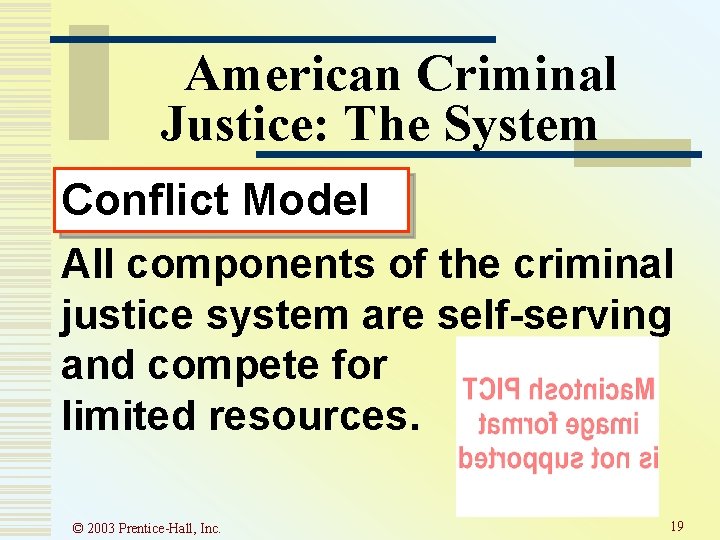 American Criminal Justice: The System

Conflict Model

All components of the criminal justice system are self-serving and compete for limited resources.

Macintosh PICT image format is not supported

© 2003 Prentice-Hall, Inc.

19